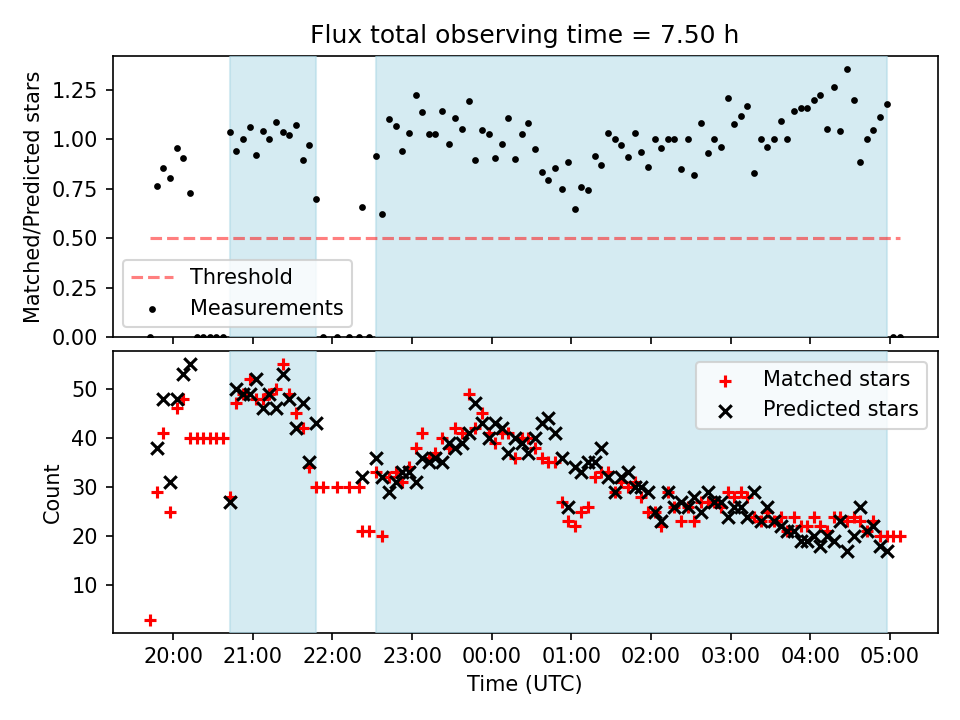 Flux total observing time = 7.50 h

Matched/Predicted stars

1.25
1.00
0.75
0.50
0.25
0.00

Threshold
Measurements

Count

50
40
30
20
10

Matched stars
Predicted stars

20:00 21:00 22:00 23:00 00:00 01:00 02:00 03:00 04:00 05:00

Time (UTC)